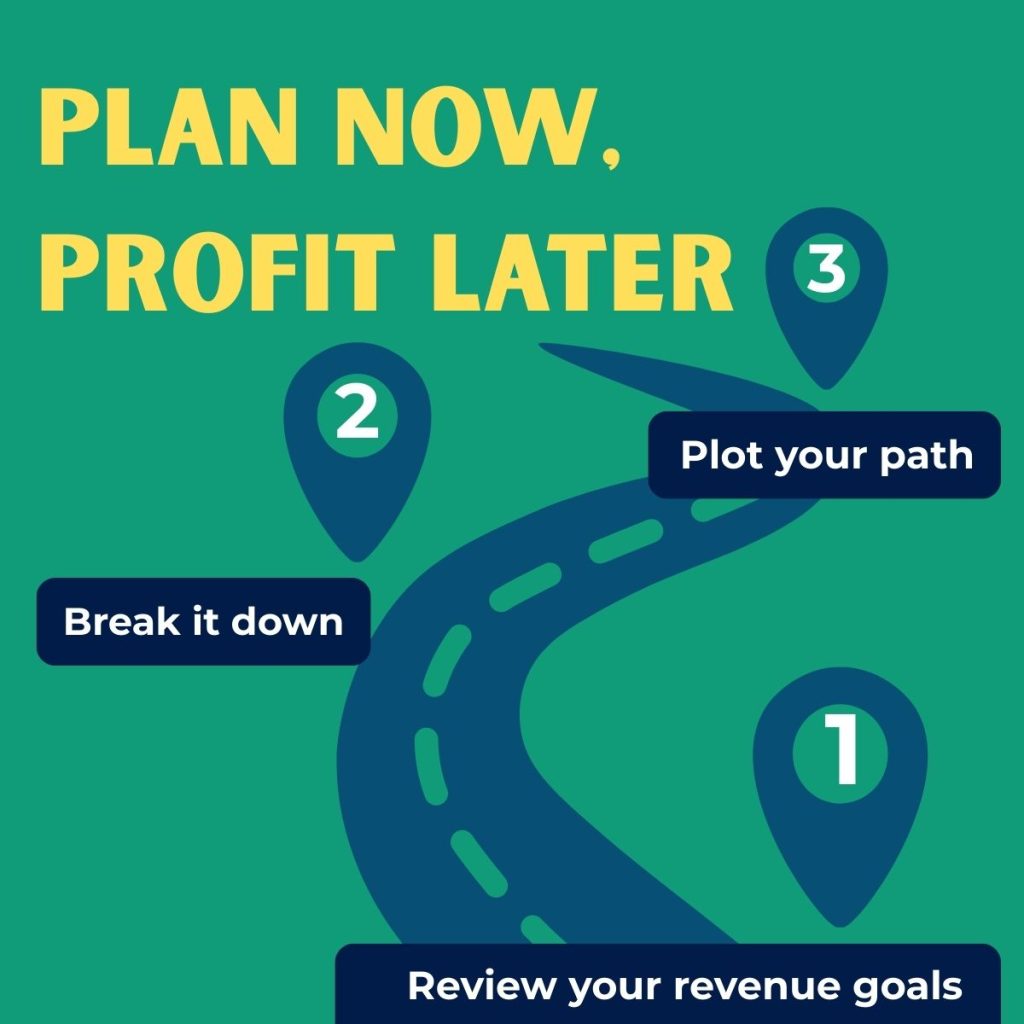 PLAN NOW, PROFIT LATER

3

Plot your path

2

Break it down

1

Review your revenue goals